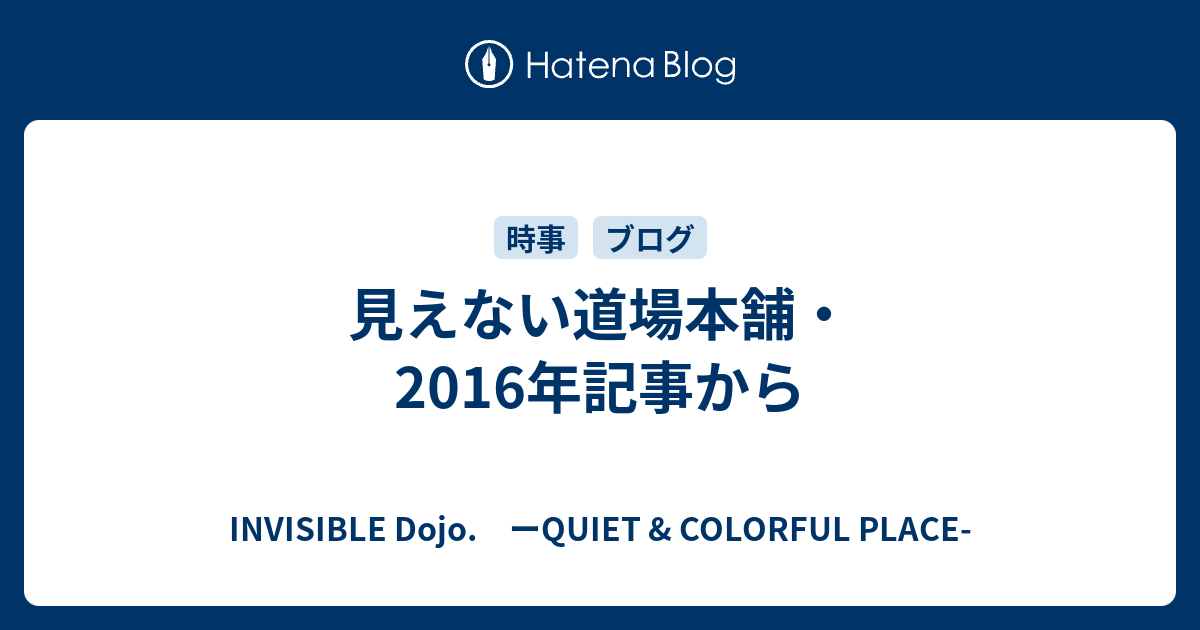 Hatena Blog

時事 ブログ

見えない道場本舗・2016年記事から

INVISIBLE Dojo.　ーQUIET & COLORFUL PLACE-